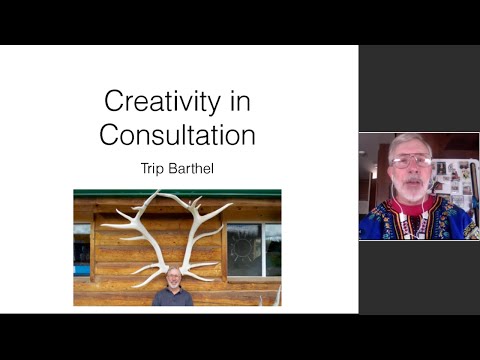 Creativity in Consultation

Trip Barthel